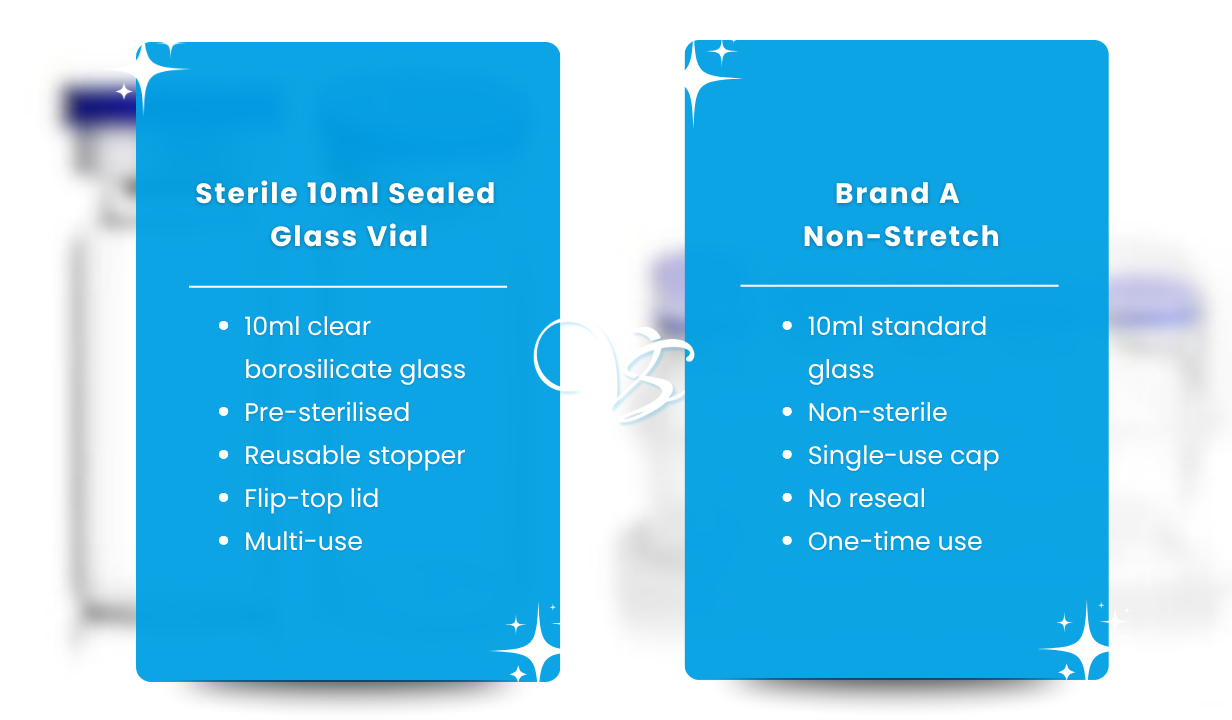 Sterile 10ml Sealed Glass Vial

- 10ml clear borosilicate glass
- Pre-sterilised
- Reusable stopper
- Flip-top lid
- Multi-use

VS

Brand A Non-Stretch

- 10ml standard glass
- Non-sterile
- Single-use cap
- No reseal
- One-time use